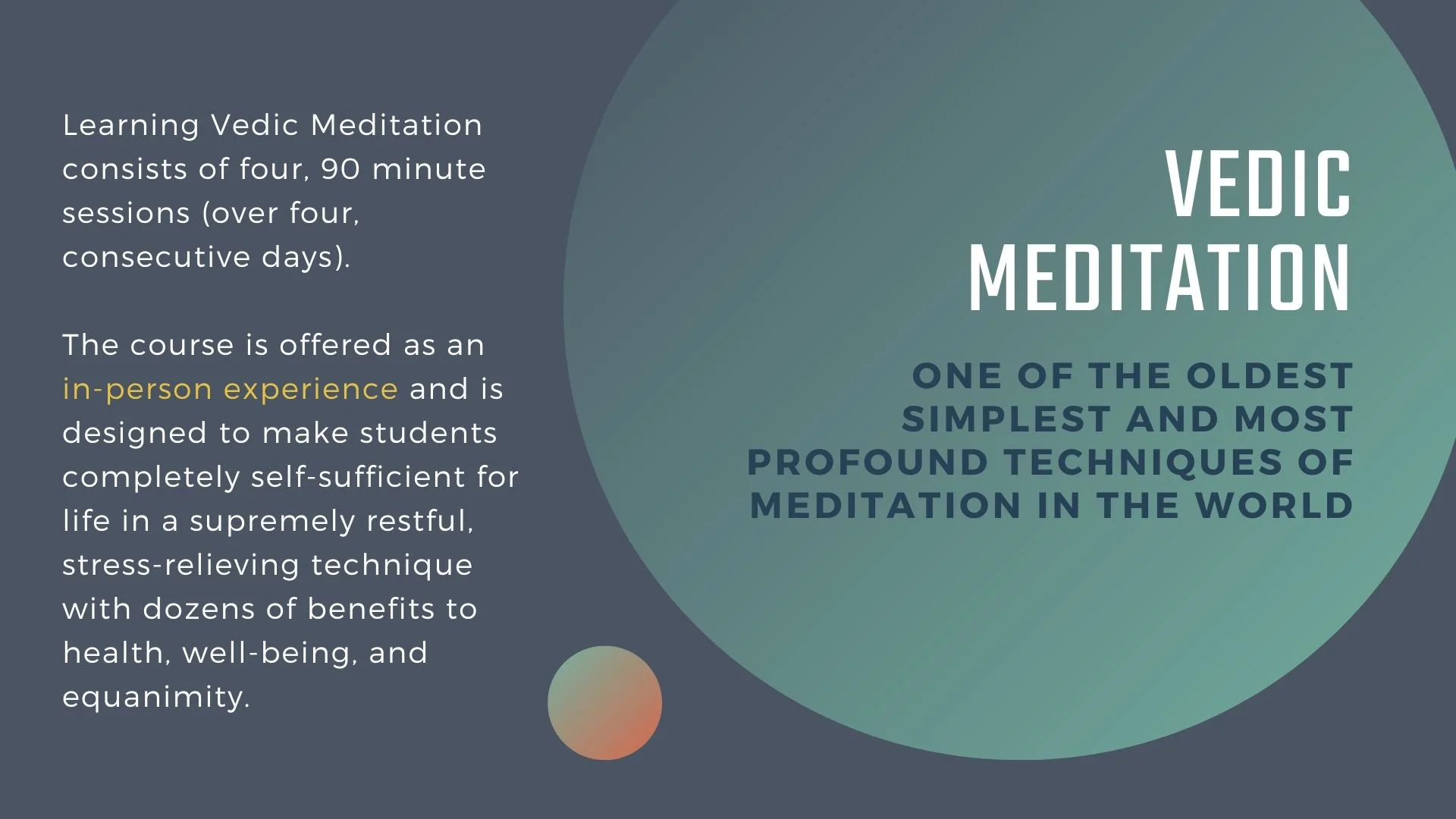 Learning Vedic Meditation consists of four, 90 minute sessions (over four, consecutive days).

The course is offered as an in-person experience and is designed to make students completely self-sufficient for life in a supremely restful, stress-relieving technique with dozens of benefits to health, well-being, and equanimity.

VEDIC MEDITATION

ONE OF THE OLDEST SIMPLEST AND MOST PROFOUND TECHNIQUES OF MEDITATION IN THE WORLD